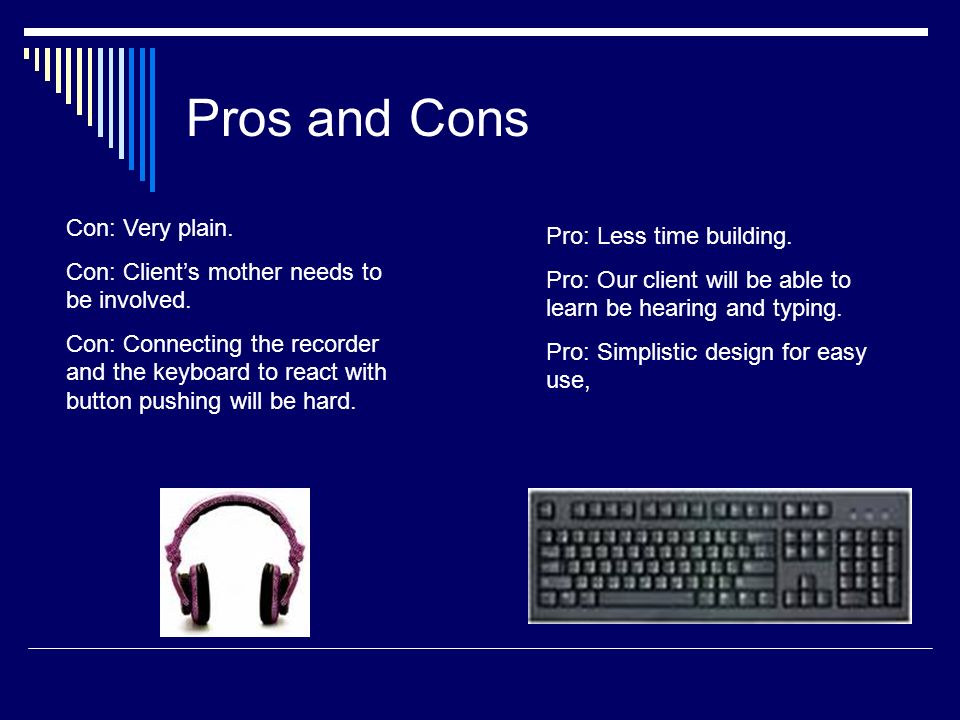 Pros and Cons

Con: Very plain.

Con: Client’s mother needs to be involved.

Con: Connecting the recorder and the keyboard to react with button pushing will be hard.

Pro: Less time building.

Pro: Our client will be able to learn be hearing and typing.

Pro: Simplistic design for easy use,